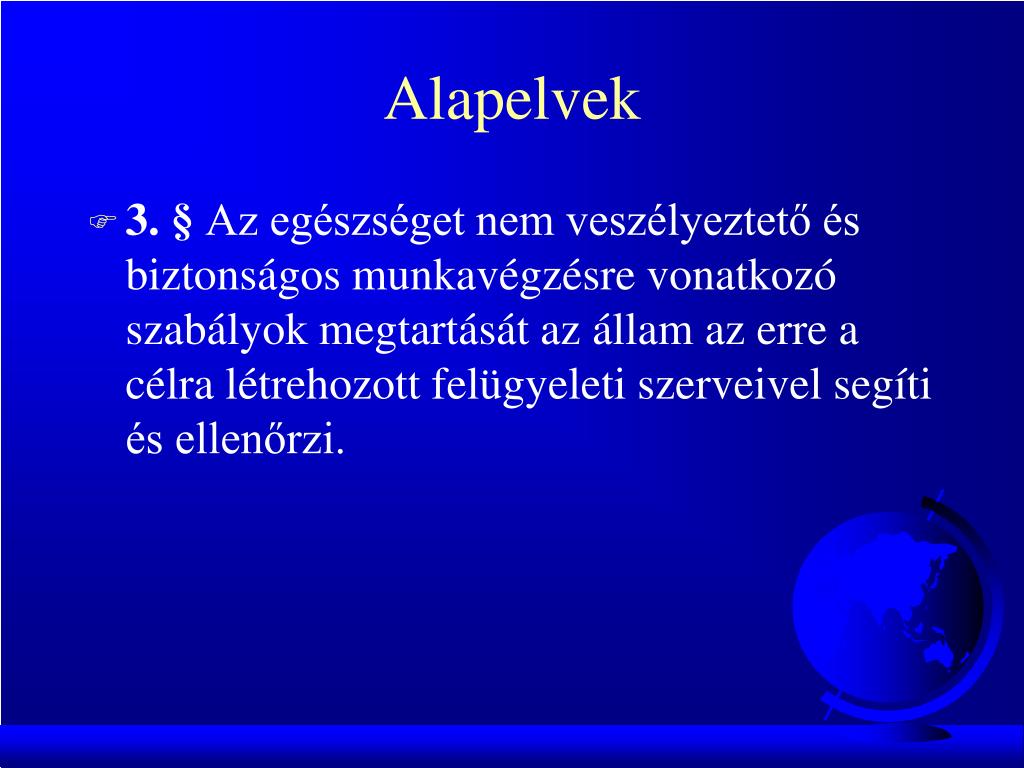 Alapelvek

3. § Az egészséget nem veszélyeztető és biztonságos munkavégzésre vonatkozó szabályok megtartását az állam az erre a célra létrehozott felügyeleti szerveivel segíti és ellenőrzi.